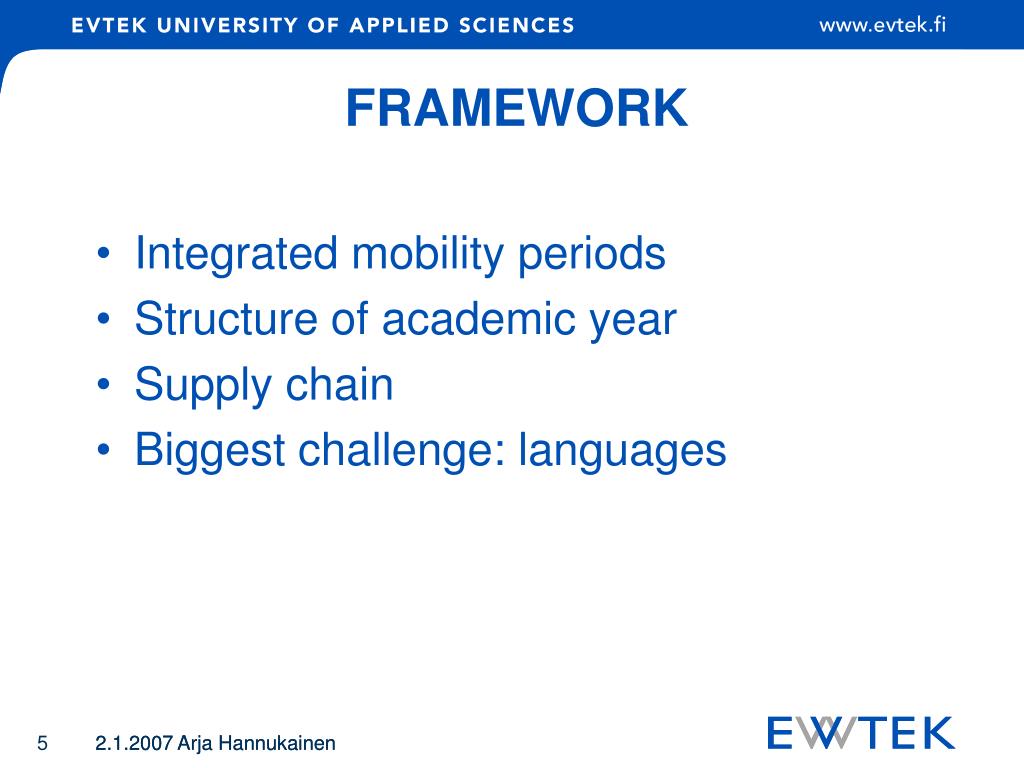 EVTEK UNIVERSITY OF APPLIED SCIENCES www.evtek.fi

FRAMEWORK

• Integrated mobility periods
• Structure of academic year
• Supply chain
• Biggest challenge: languages

5 2.1.2007 Arja Hannukainen

EVTEK